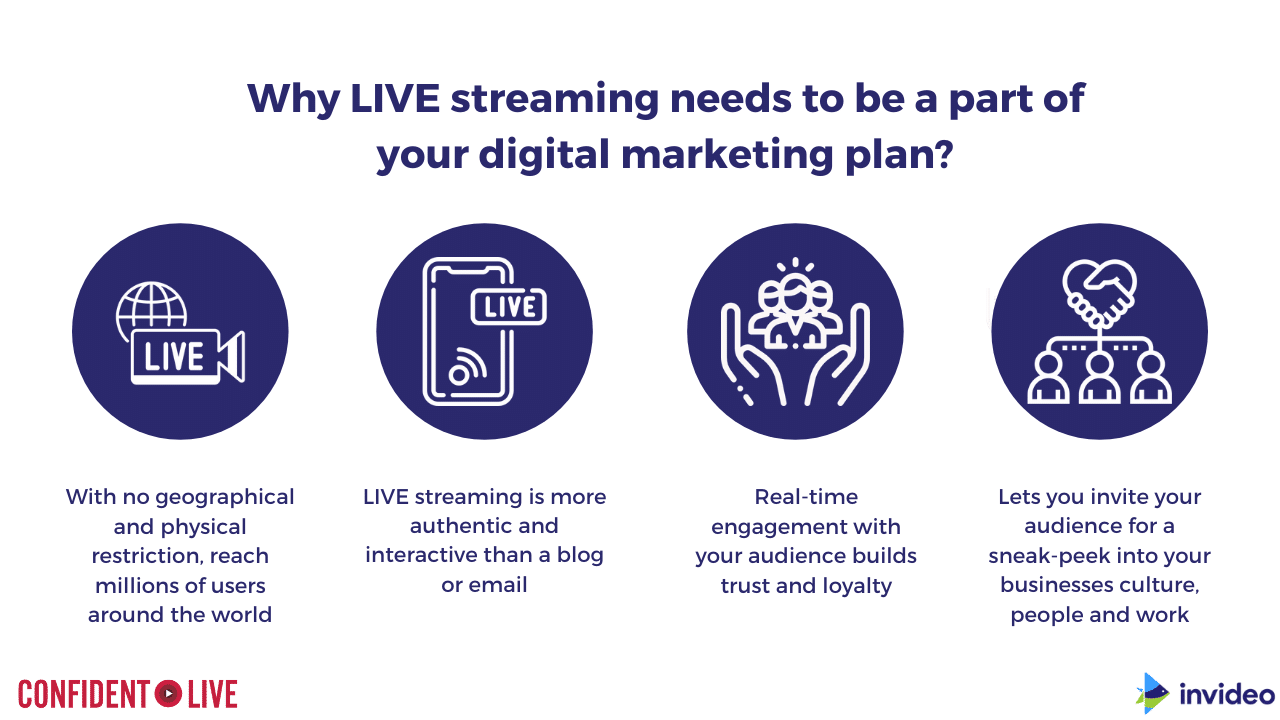 Why LIVE streaming needs to be a part of your digital marketing plan?

LIVE

LIVE

With no geographical and physical restriction, reach millions of users around the world

LIVE streaming is more authentic and interactive than a blog or email

Real-time engagement with your audience builds trust and loyalty

Lets you invite your audience for a sneak-peek into your businesses culture, people and work

CONFIDENT LIVE

invideo